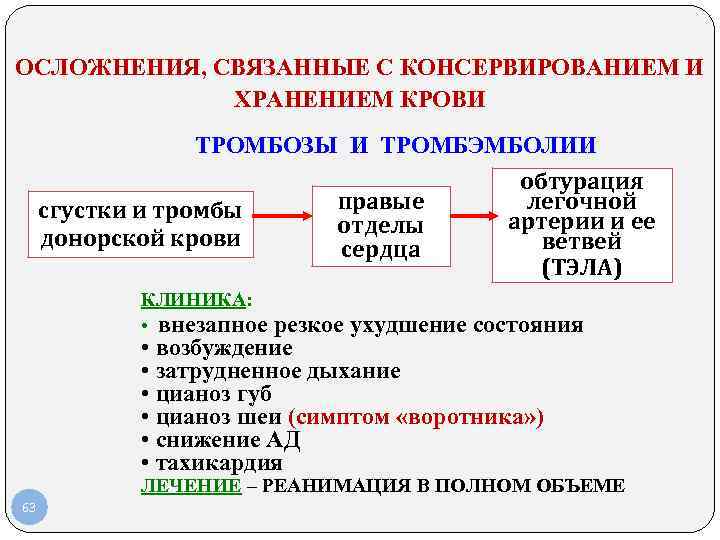 ОСЛОЖНЕНИЯ, СВЯЗАННЫЕ С КОНСЕРВИРОВАНИЕМ И ХРАНЕНИЕМ КРОВИ

ТРОМБОЗЫ И ТРОМБЭМБОЛИИ

сгустки и тромбы донорской крови

правые отделы сердца

обтурация легочной артерии и ее ветвей (ТЭЛА)

КЛИНИКА:
• внезапное резкое ухудшение состояния
• возбуждение
• затрудненное дыхание
• цианоз губ
• цианоз шеи (симптом «воротника»)
• снижение АД
• тахикардия
ЛЕЧЕНИЕ – РЕАНИМАЦИЯ В ПОЛНОМ ОБЪЕМЕ

63